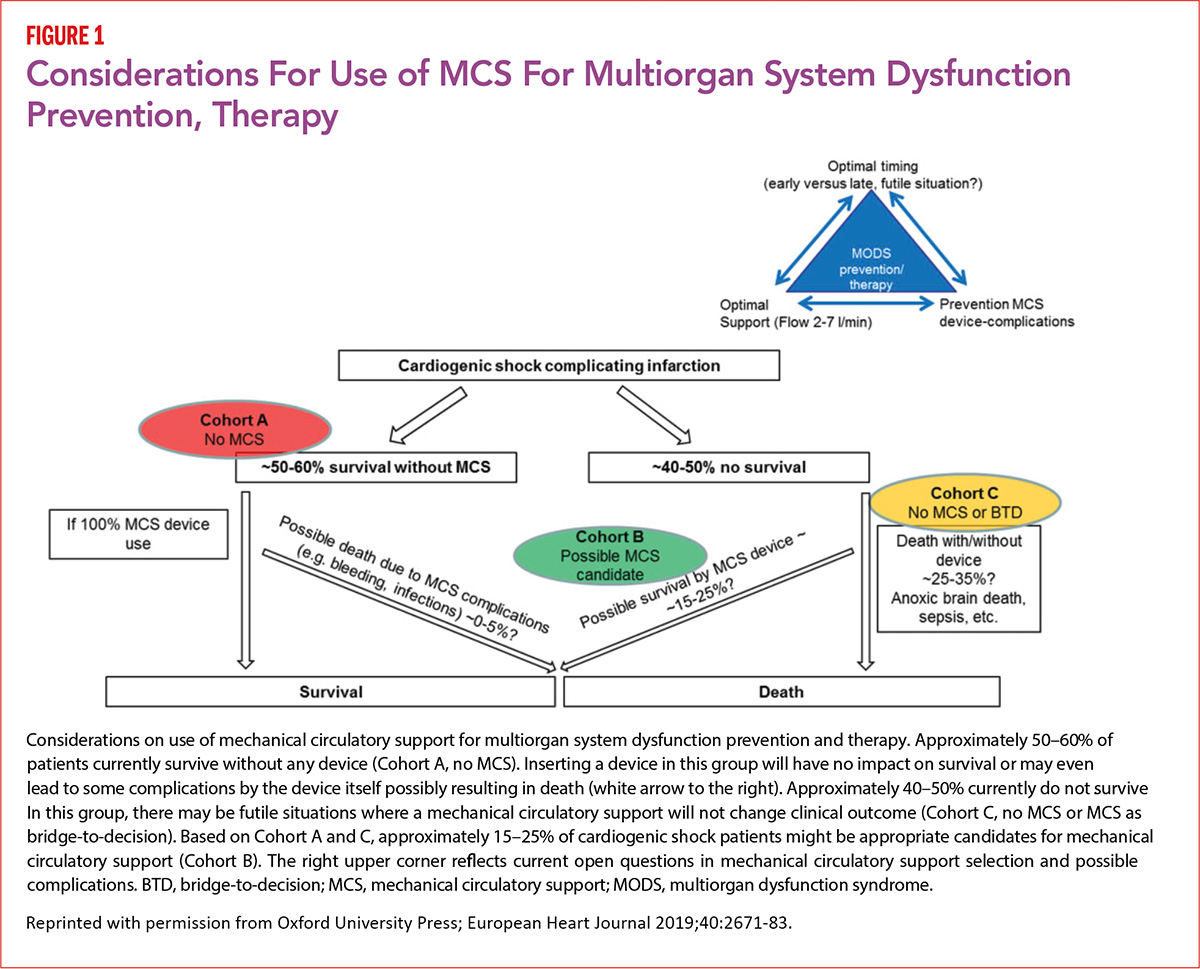 FIGURE 1

Considerations For Use of MCS For Multiorgan System Dysfunction Prevention, Therapy

Optimal timing (early versus late, futile situation?)

MODS prevention/ therapy

Optimal Support (Flow 2-7 l/min)

Prevention MCS device-complications

Cardiogenic shock complicating infarction

Cohort A No MCS

~50-60% survival without MCS

~40-50% no survival

If 100% MCS device use

Possible death due to MCS complications (e.g. bleeding, infections) ~0-5%?

Cohort B Possible MCS candidate

Possible survival by MCS device ~ ~15-25%?

Cohort C No MCS or BTD

Death with/without device ~25-35%? Anoxic brain death, sepsis, etc.

Survival

Death

Considerations on use of mechanical circulatory support for multiorgan system dysfunction prevention and therapy. Approximately 50–60% of patients currently survive without any device (Cohort A, no MCS). Inserting a device in this group will have no impact on survival or may even lead to some complications by the device itself possibly resulting in death (white arrow to the right). Approximately 40–50% currently do not survive In this group, there may be futile situations where a mechanical circulatory support will not change clinical outcome (Cohort C, no MCS or MCS as bridge-to-decision). Based on Cohort A and C, approximately 15–25% of cardiogenic shock patients might be appropriate candidates for mechanical circulatory support (Cohort B). The right upper corner reflects current open questions in mechanical circulatory support selection and possible complications. BTD, bridge-to-decision; MCS, mechanical circulatory support; MODS, multiorgan dysfunction syndrome.

Reprinted with permission from Oxford University Press; European Heart Journal 2019;40:2671-83.